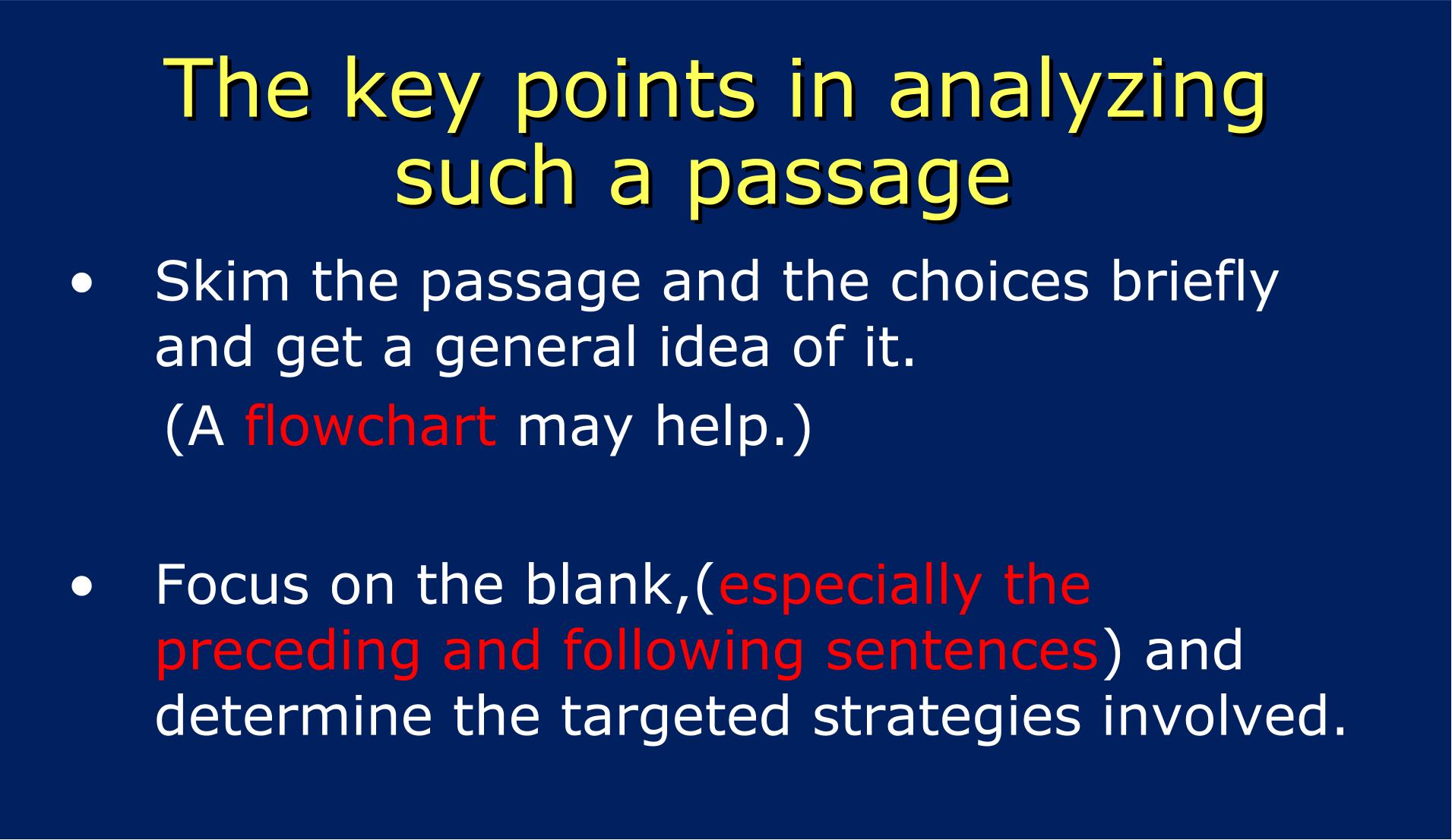 The key points in analyzing such a passage

• Skim the passage and the choices briefly and get a general idea of it.
(A flowchart may help.)

• Focus on the blank,(especially the preceding and following sentences) and determine the targeted strategies involved.